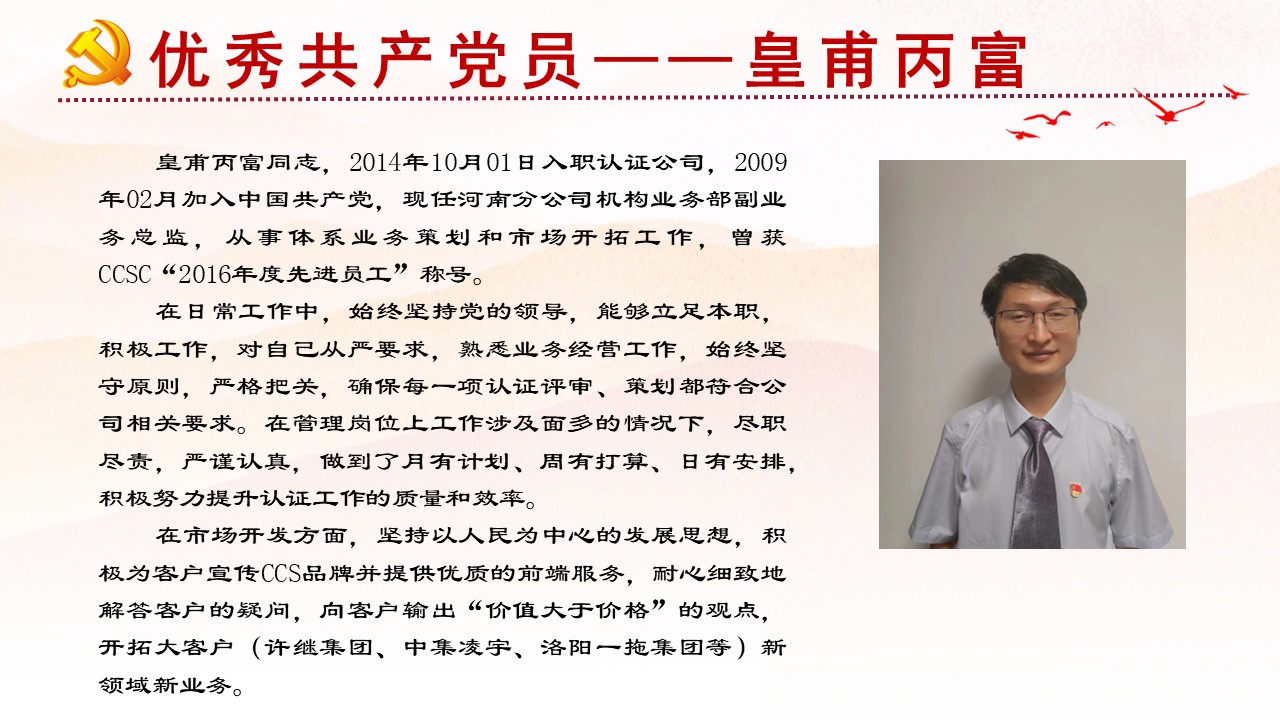 优秀共产党员——皇甫丙富

皇甫丙富同志，2014年10月01日入职认证公司，2009年02月加入中国共产党，现任河南分公司机构业务部副业务总监，从事体系业务策划和市场开拓工作，曾获CCSC“2016年度先进员工”称号。

在日常工作中，始终坚持党的领导，能够立足本职，积极工作，对自己从严要求，熟悉业务经营工作，始终坚守原则，严格把关，确保每一项认证评审、策划都符合公司相关要求。在管理岗位上工作涉及面多的情况下，尽职尽责，严谨认真，做到了月有计划、周有打算、日有安排，积极努力提升认证工作的质量和效率。

在市场开发方面，坚持以人民为中心的发展思想，积极为客户宣传CCS品牌并提供优质的前端服务，耐心细致地解答客户的疑问，向客户输出“价值大于价格”的观点，开拓大客户（许继集团、中集凌宇、洛阳一拖集团等）新领域新业务。